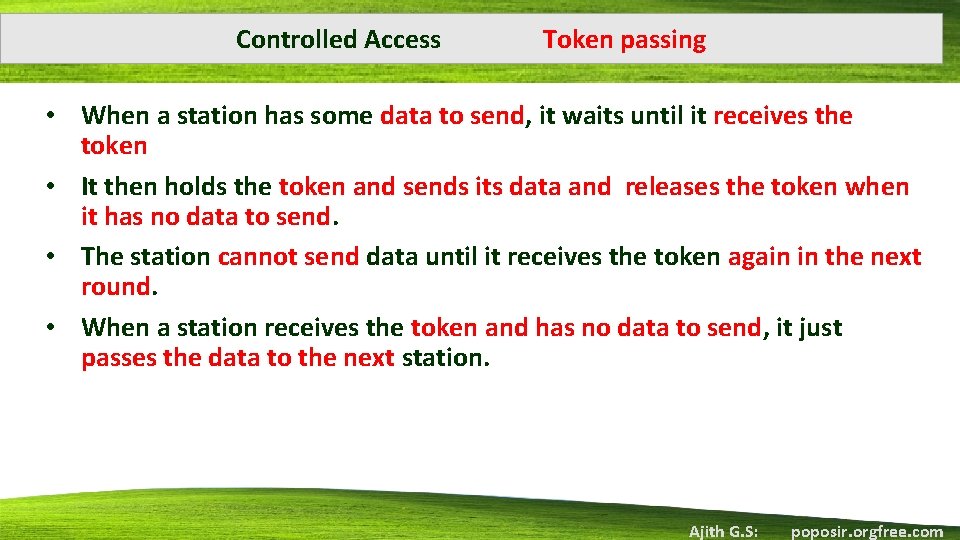 Controlled Access Token passing

• When a station has some data to send, it waits until it receives the token

• It then holds the token and sends its data and releases the token when it has no data to send.

• The station cannot send data until it receives the token again in the next round.

• When a station receives the token and has no data to send, it just passes the data to the next station.

Ajith G.S: poposir.orgfree.com